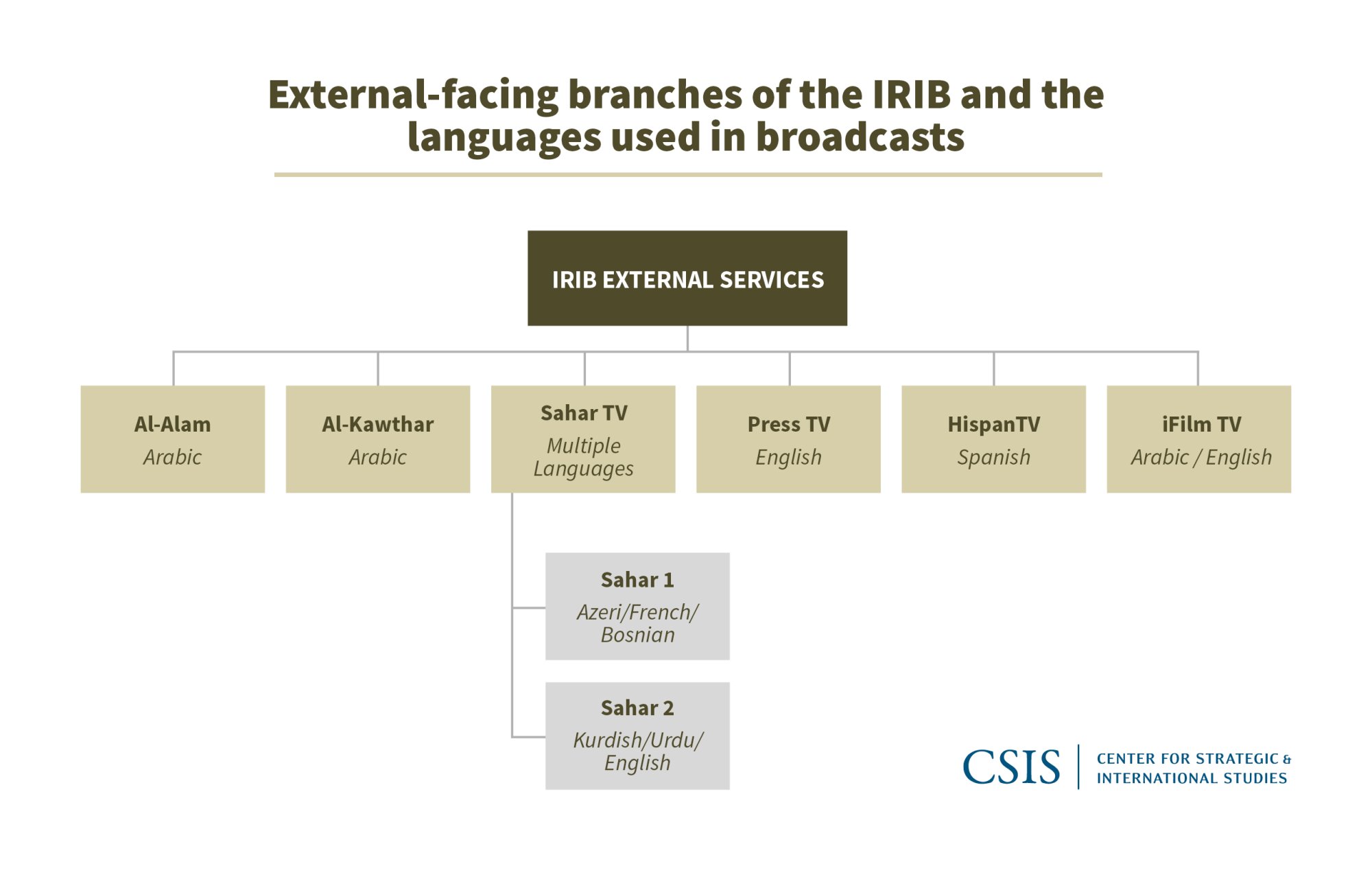 External-facing branches of the IRIB and the languages used in broadcasts

IRIB EXTERNAL SERVICES

Al-Alam
Arabic

Al-Kawthar
Arabic

Sahar TV
Multiple Languages

Press TV
English

HispanTV
Spanish

iFilm TV
Arabic / English

Sahar 1
Azeri/French/ Bosnian

Sahar 2
Kurdish/Urdu/ English

CSIS | CENTER FOR STRATEGIC & INTERNATIONAL STUDIES